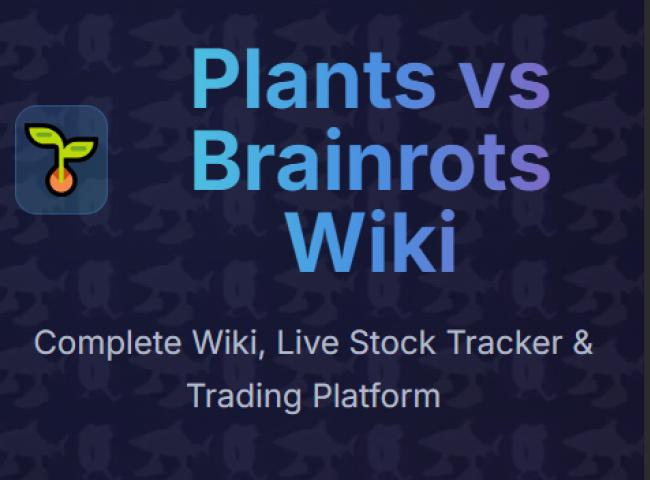 Plants vs Brainrots Wiki

Complete Wiki, Live Stock Tracker & Trading Platform